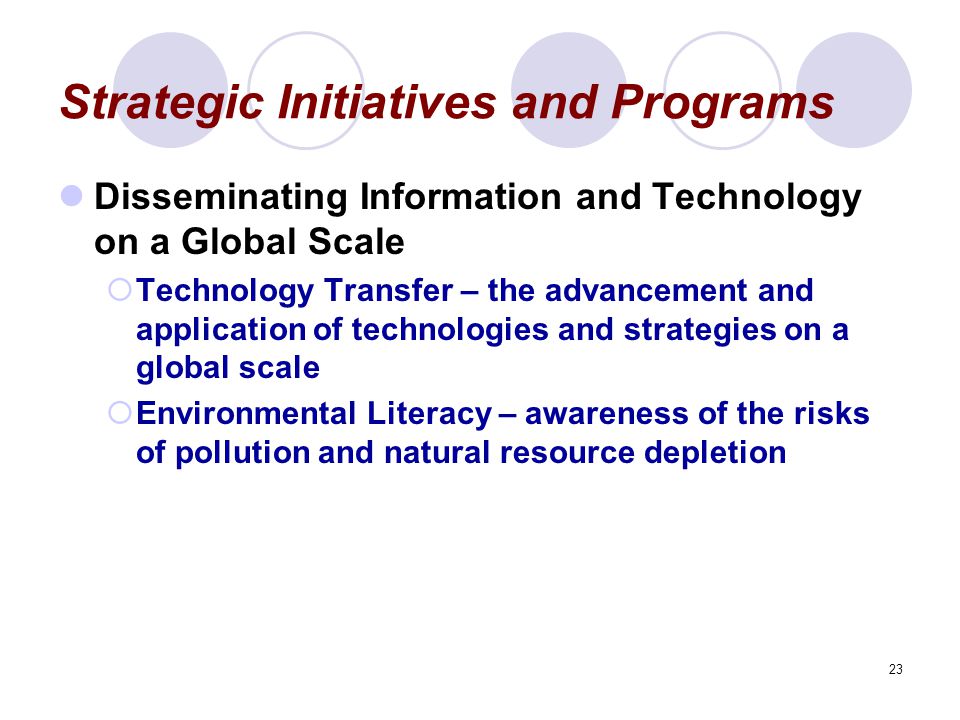 Strategic Initiatives and Programs

Disseminating Information and Technology on a Global Scale

Technology Transfer – the advancement and application of technologies and strategies on a global scale

Environmental Literacy – awareness of the risks of pollution and natural resource depletion

23